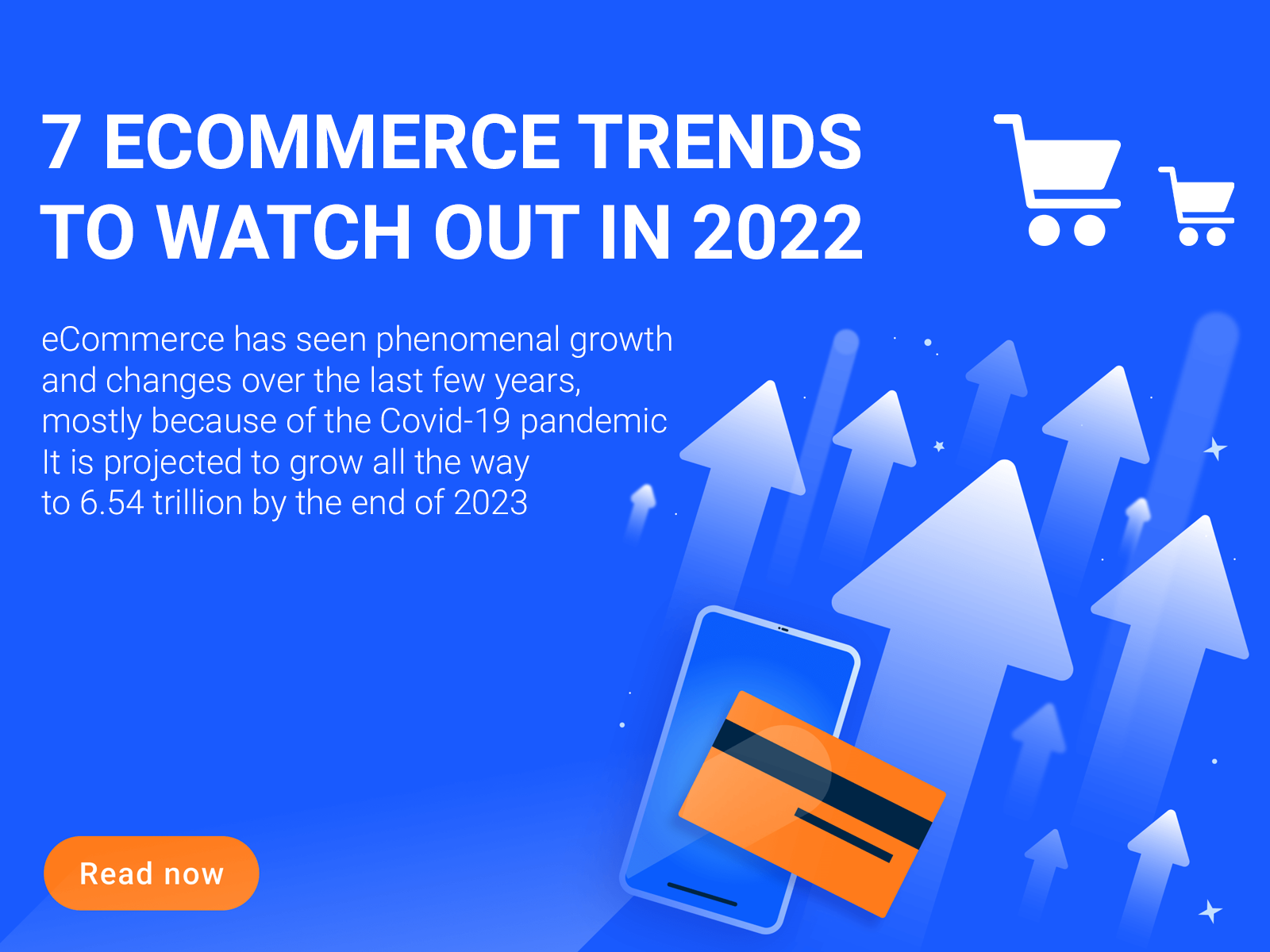 7 ECOMMERCE TRENDS TO WATCH OUT IN 2022

eCommerce has seen phenomenal growth and changes over the last few years, mostly because of the Covid-19 pandemic It is projected to grow all the way to 6.54 trillion by the end of 2023

Read now